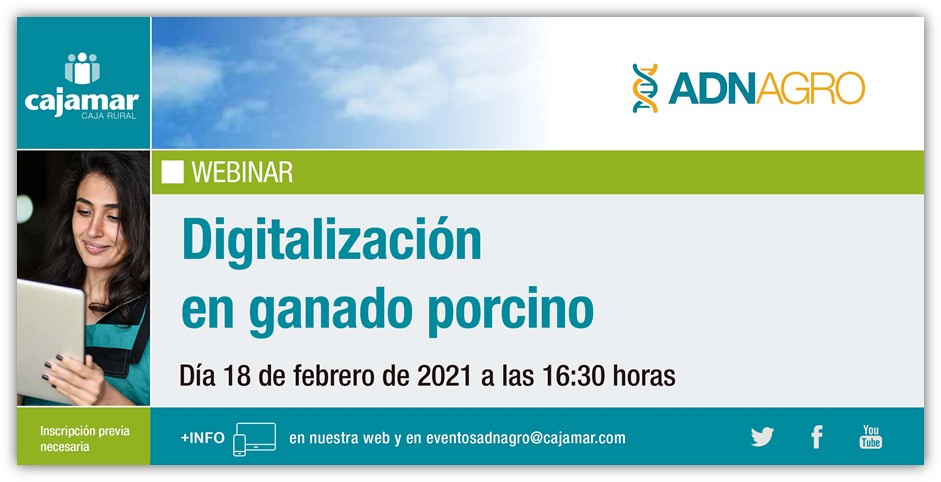 cajamar
CAJA RURAL

ADNAGRO

WEBINAR

Digitalización en ganado porcino

Día 18 de febrero de 2021 a las 16:30 horas

Inscripción previa necesaria

+INFO en nuestra web y en eventosadnagro@cajamar.com

You Tube